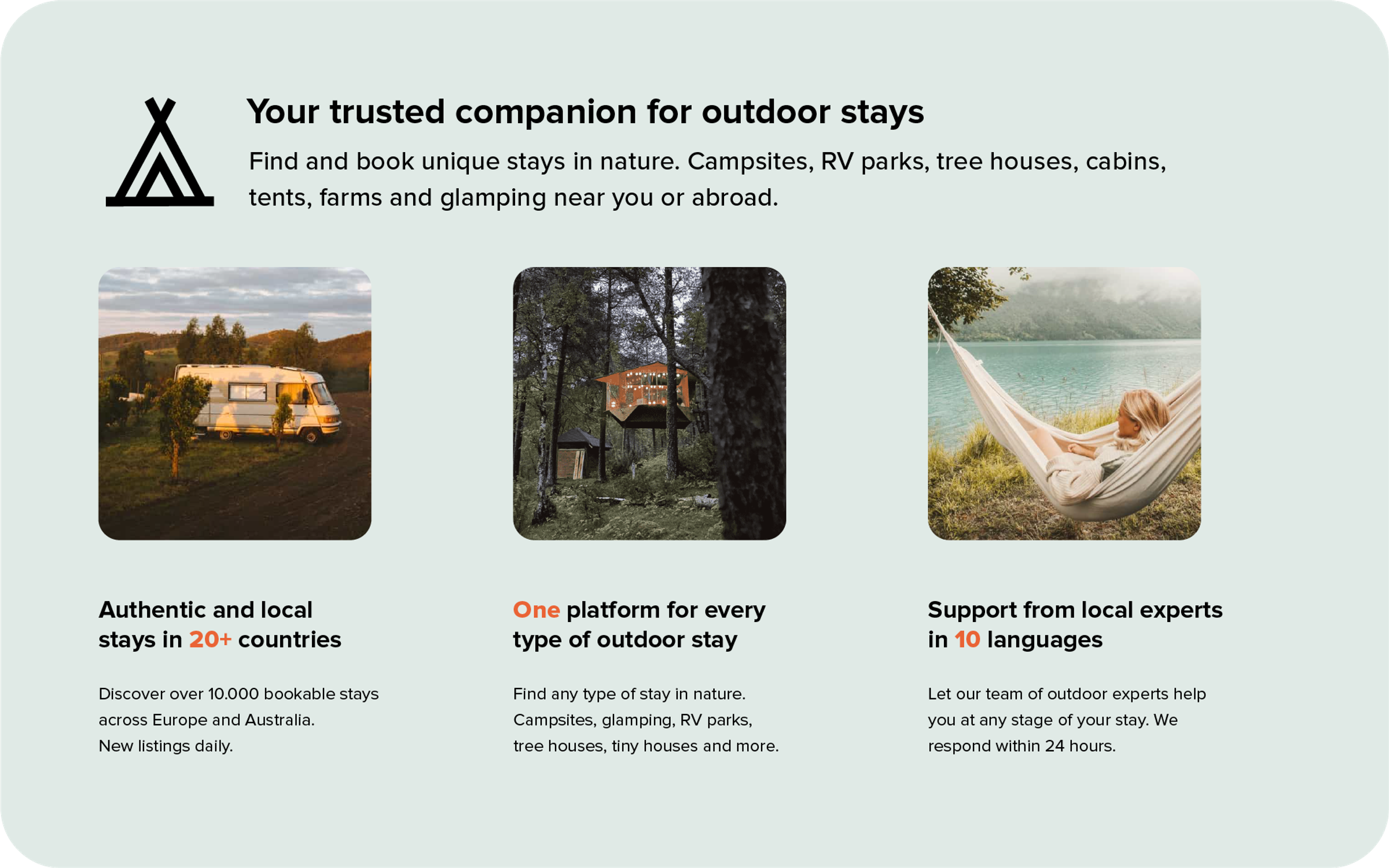 Your trusted companion for outdoor stays

Find and book unique stays in nature. Campsites, RV parks, tree houses, cabins, tents, farms and glamping near you or abroad.

Authentic and local stays in 20+ countries

Discover over 10.000 bookable stays across Europe and Australia. New listings daily.

One platform for every type of outdoor stay

Find any type of stay in nature. Campsites, glamping, RV parks, tree houses, tiny houses and more.

Support from local experts in 10 languages

Let our team of outdoor experts help you at any stage of your stay. We respond within 24 hours.